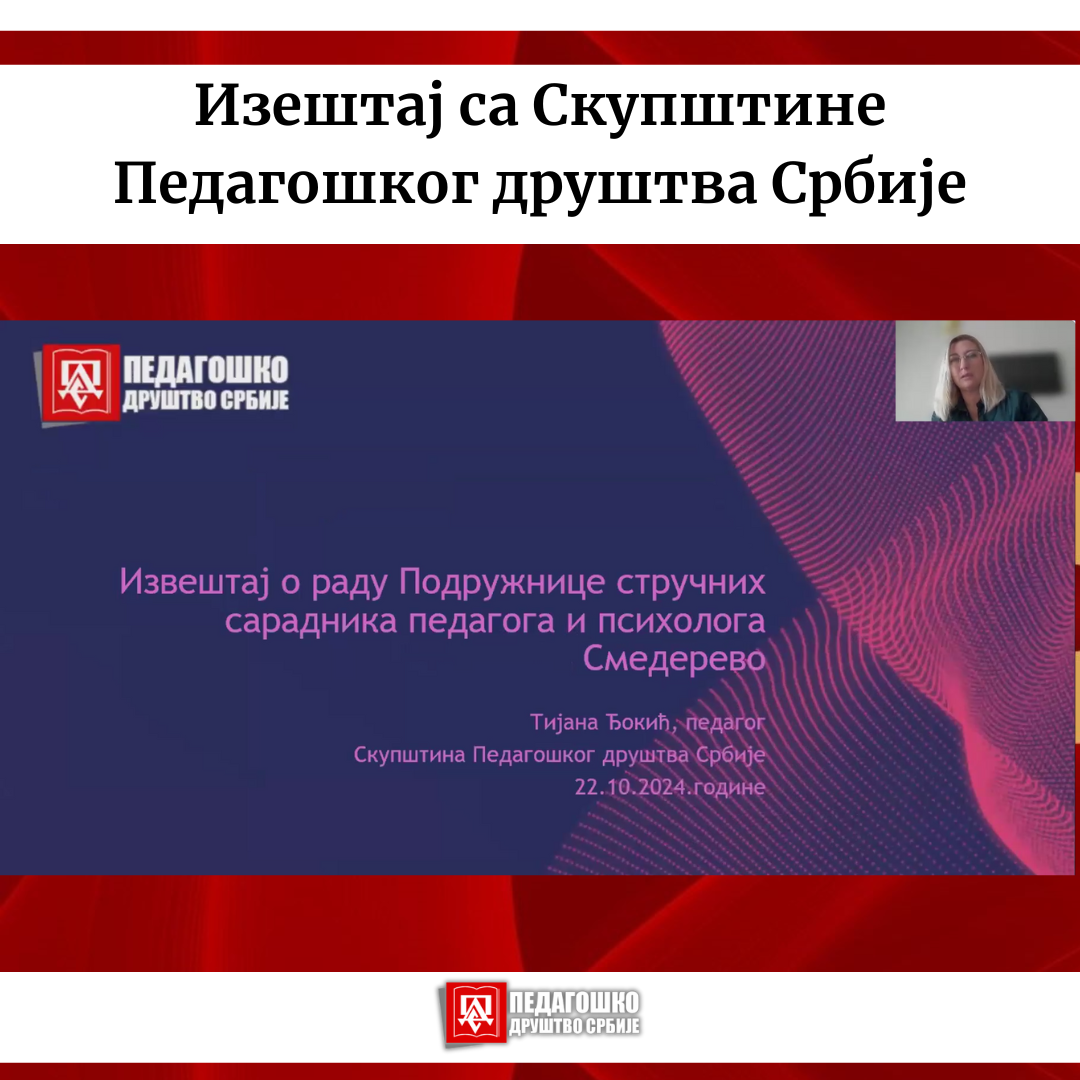 Изештај са Скупштине Педагошког друштва Србије

ПЕДАГОШКО ДРУШТВО СРБИЈЕ

Извештај о раду Подружнице стручних сарадника педагога и психолога Смедерево

Тијана Ђокић, педагог
Скупштина Педагошког друштва Србије
22.10.2024.године

ПЕДАГОШКО ДРУШТВО СРБИЈЕ